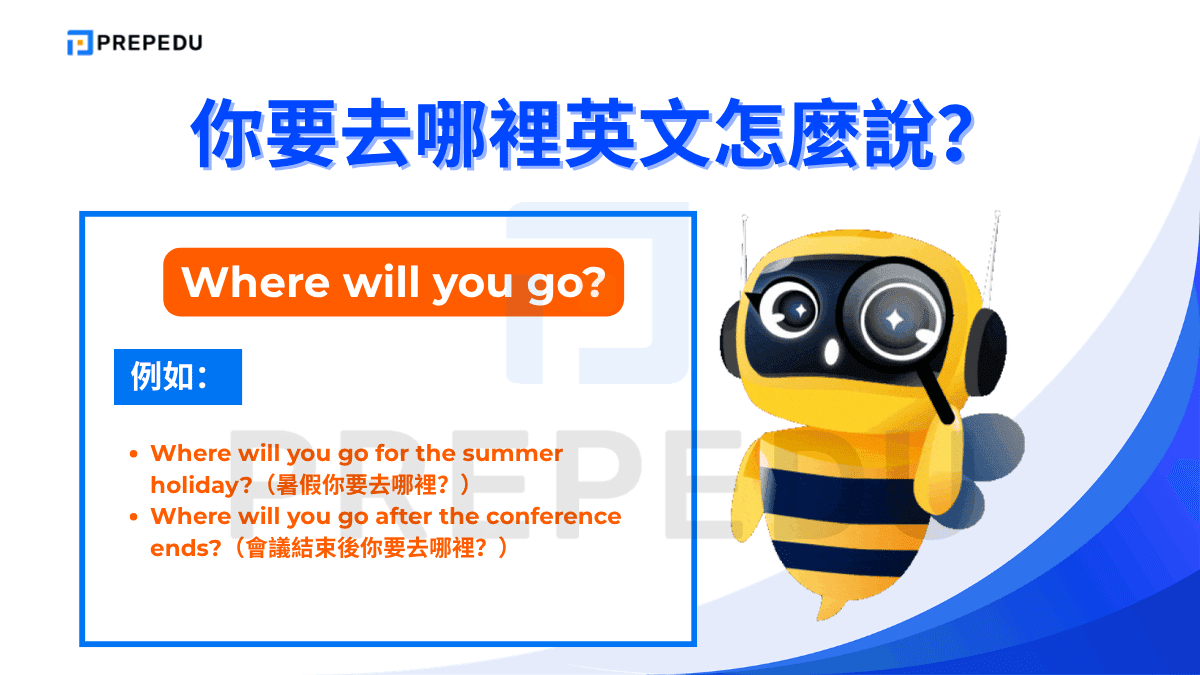 PREPEDU

你要去哪裡英文怎麼說?

Where will you go?

例如:

- Where will you go for the summer holiday?(暑假你要去哪裡?)
- Where will you go after the conference ends?(會議結束後你要去哪裡?)

PREPEDU